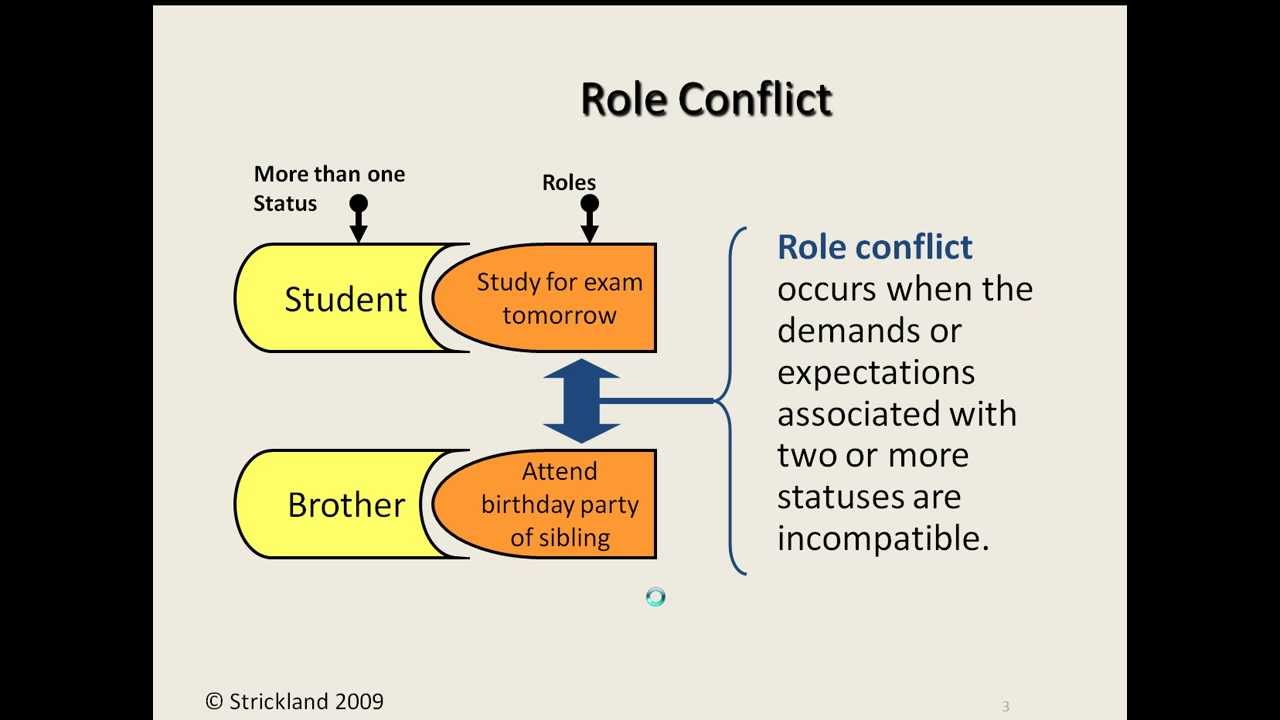 Role Conflict

More than one Status

Roles

Student

Study for exam tomorrow

Brother

Attend birthday party of sibling

Role conflict occurs when the demands or expectations associated with two or more statuses are incompatible.

© Strickland 2009

3